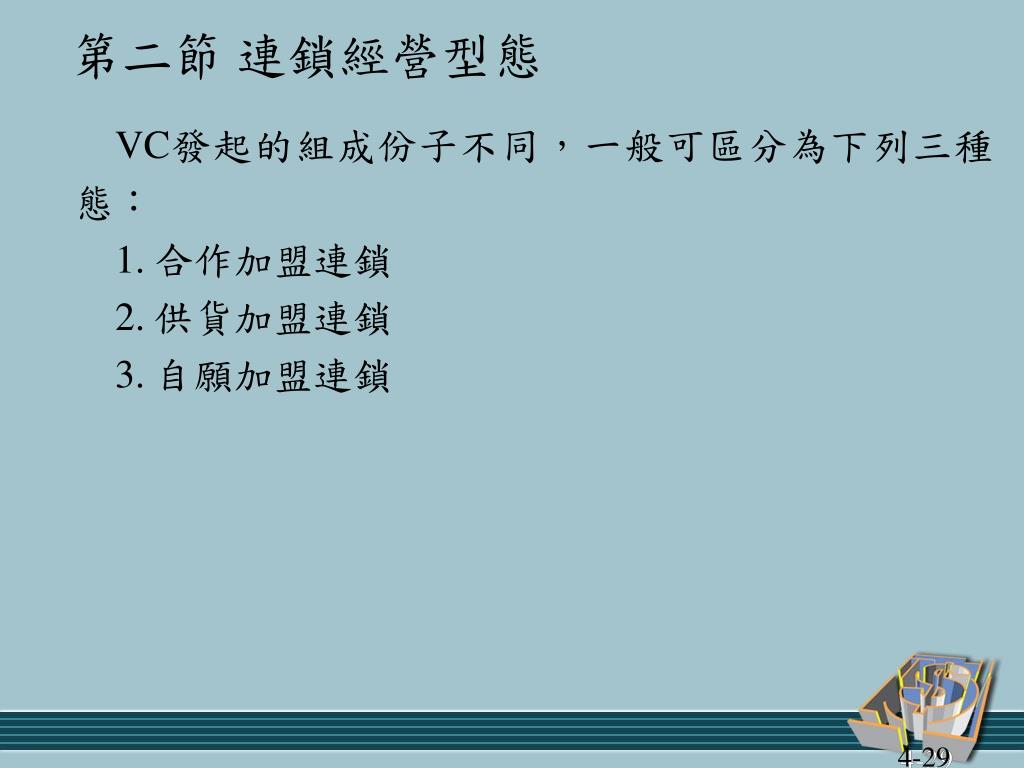 第二節 連鎖經營型態

VC發起的組成份子不同，一般可區分為下列三種態：

1. 合作加盟連鎖

2. 供貨加盟連鎖

3. 自願加盟連鎖

4-29